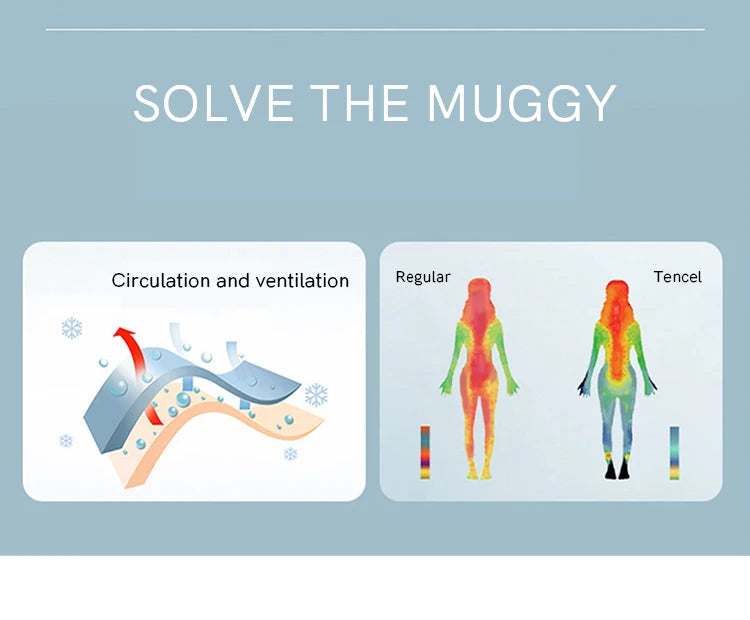 SOLVE THE MUGGY

Circulation and ventilation

Regular

Tencel